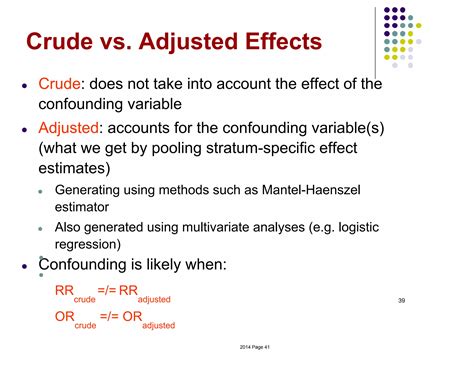 Crude vs. Adjusted Effects

- Crude: does not take into account the effect of the confounding variable
- Adjusted: accounts for the confounding variable(s) (what we get by pooling stratum-specific effect estimates)
  - Generating using methods such as Mantel-Haenszel estimator
  - Also generated using multivariate analyses (e.g. logistic regression)
- Confounding is likely when:

$RR_{crude}$ =/= $RR_{adjusted}$

$OR_{crude}$ =/= $OR_{adjusted}$

39

2014 Page 41